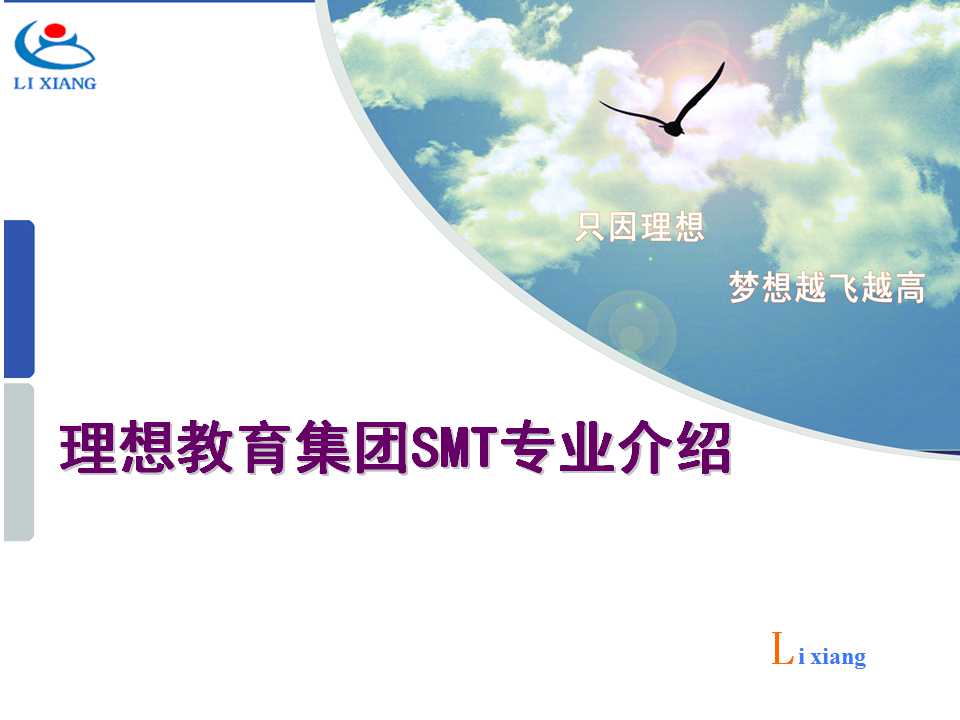 LI XIANG

只因理想

梦想越飞越高

理想教育集团SMT专业介绍

Li xiang